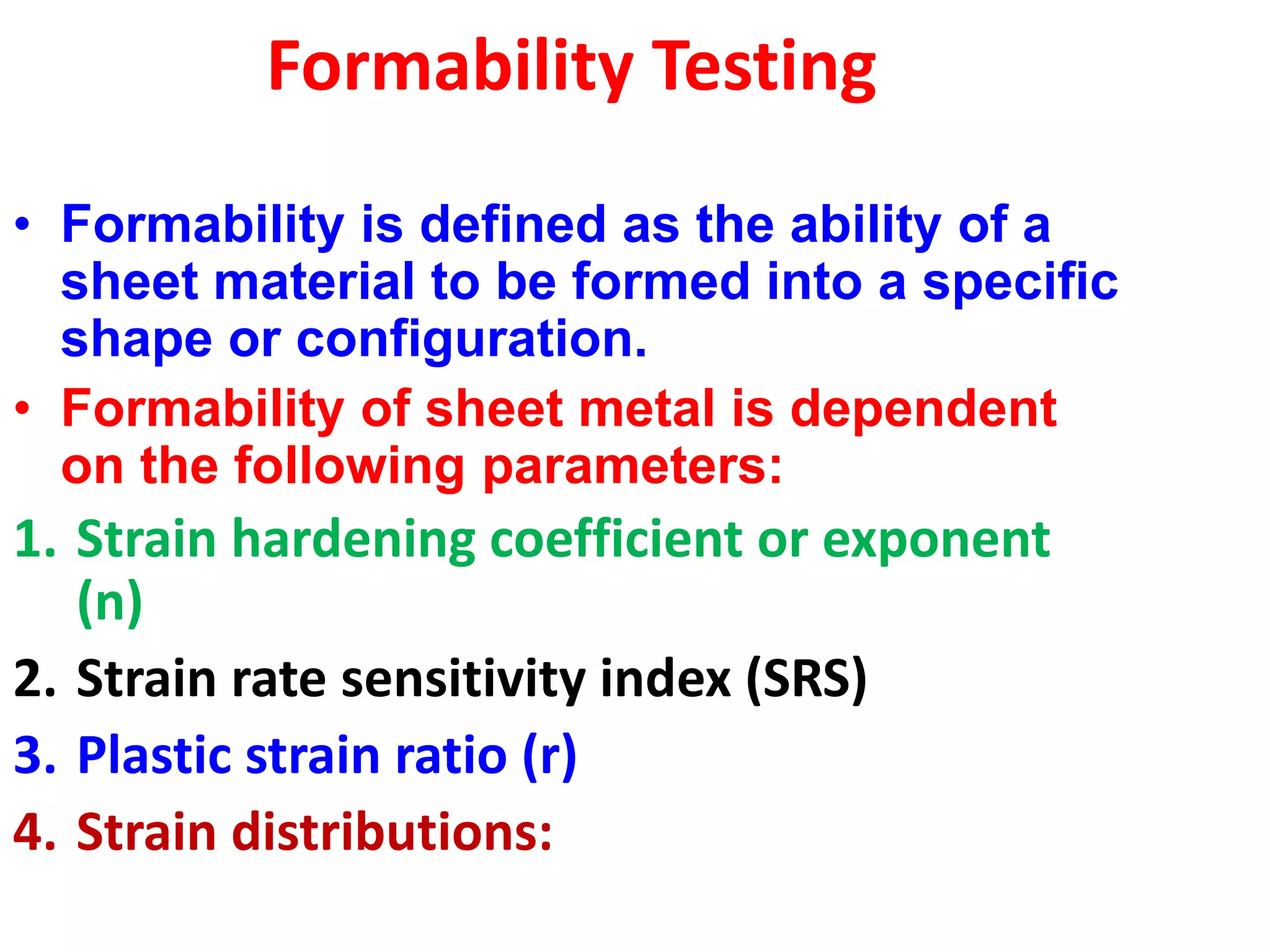 Formability Testing

• Formability is defined as the ability of a sheet material to be formed into a specific shape or configuration.

• Formability of sheet metal is dependent on the following parameters:

1. Strain hardening coefficient or exponent (n)

2. Strain rate sensitivity index (SRS)

3. Plastic strain ratio (r)

4. Strain distributions: